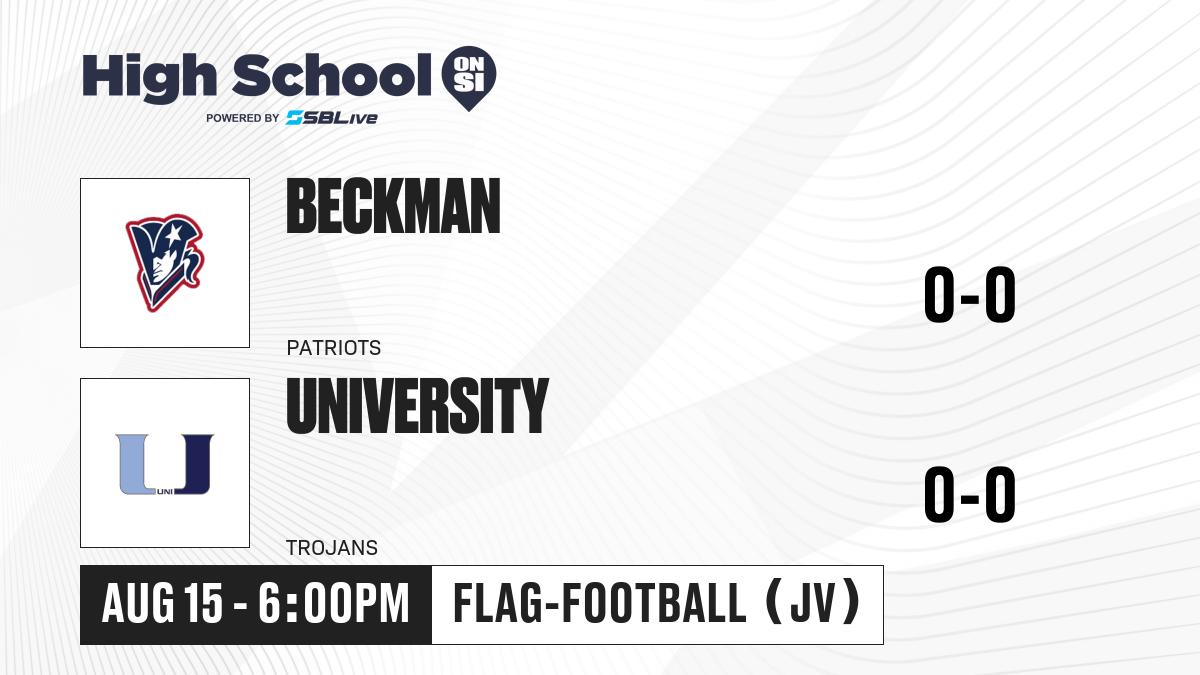 High School ON SI
POWERED BY SBLive

BECKMAN
PATRIOTS
0-0

UNI
UNIVERSITY
TROJANS
0-0

AUG 15 - 6:00PM
FLAG-FOOTBALL (JV)